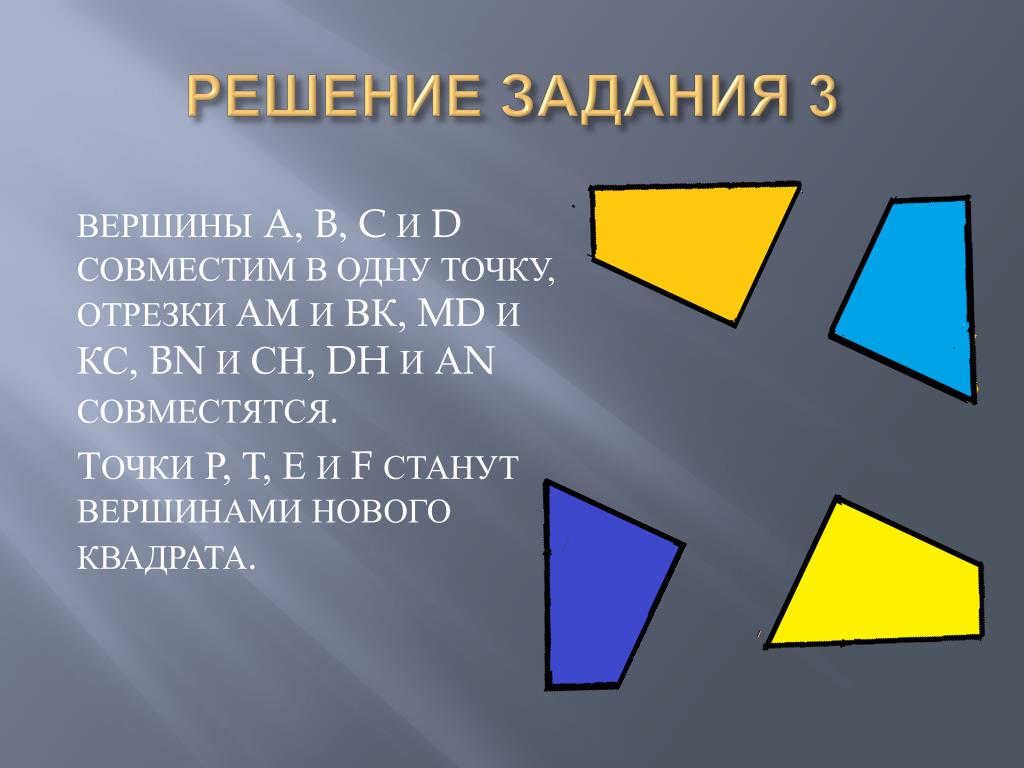 РЕШЕНИЕ ЗАДАНИЯ 3

ВЕРШИНЫ A, B, C И D СОВМЕСТИМ В ОДНУ ТОЧКУ, ОТРЕЗКИ AM И BK, MD И KC, BN И CH, DH И AN СОВМЕСТЯТСЯ.

ТОЧКИ P, T, E И F СТАНУТ ВЕРШИНАМИ НОВОГО КВАДРАТА.